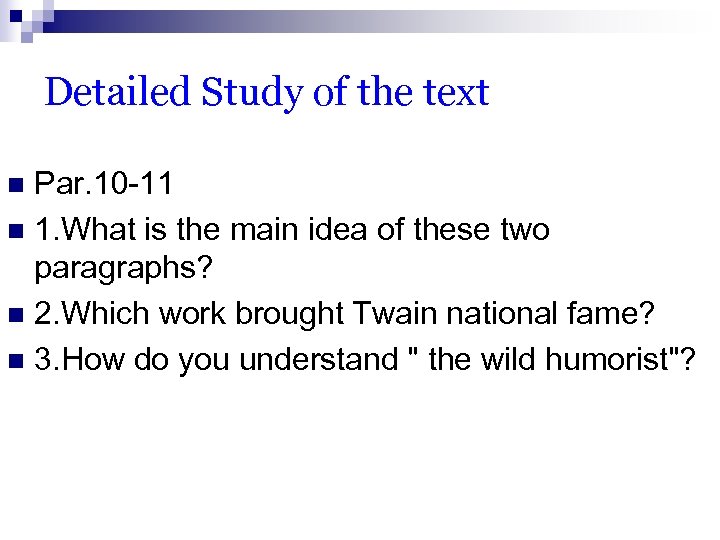 Detailed Study of the text

Par.10-11

1.What is the main idea of these two paragraphs?

2.Which work brought Twain national fame?

3.How do you understand " the wild humorist"?